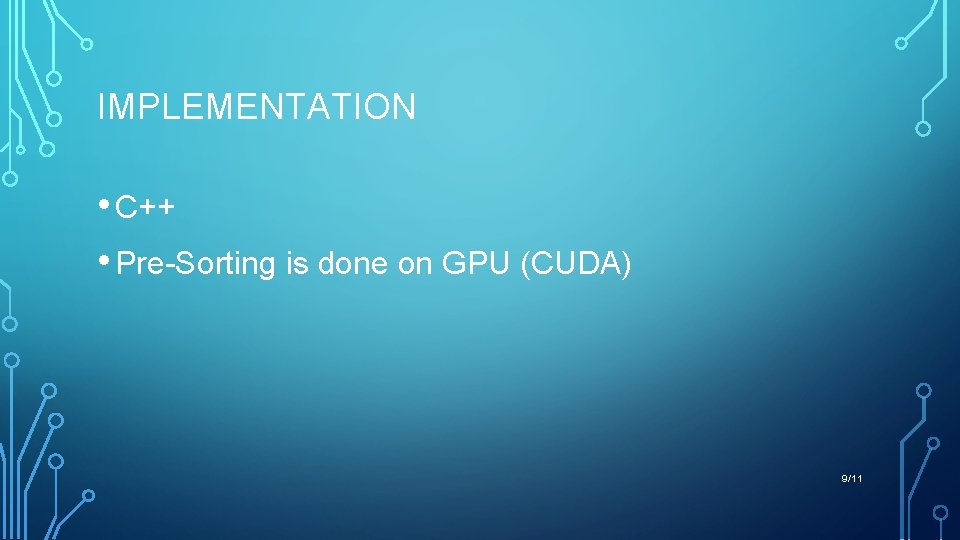 IMPLEMENTATION

• C++

• Pre-Sorting is done on GPU (CUDA)

9/11